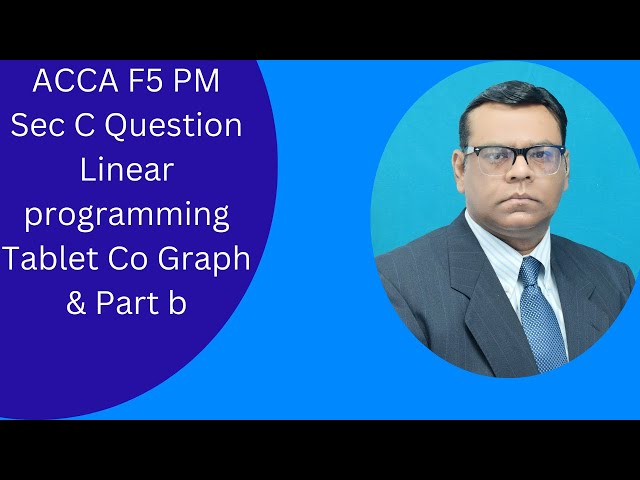 ACCA F5 PM
Sec C Question
Linear
programming
Tablet Co Graph
& Part b